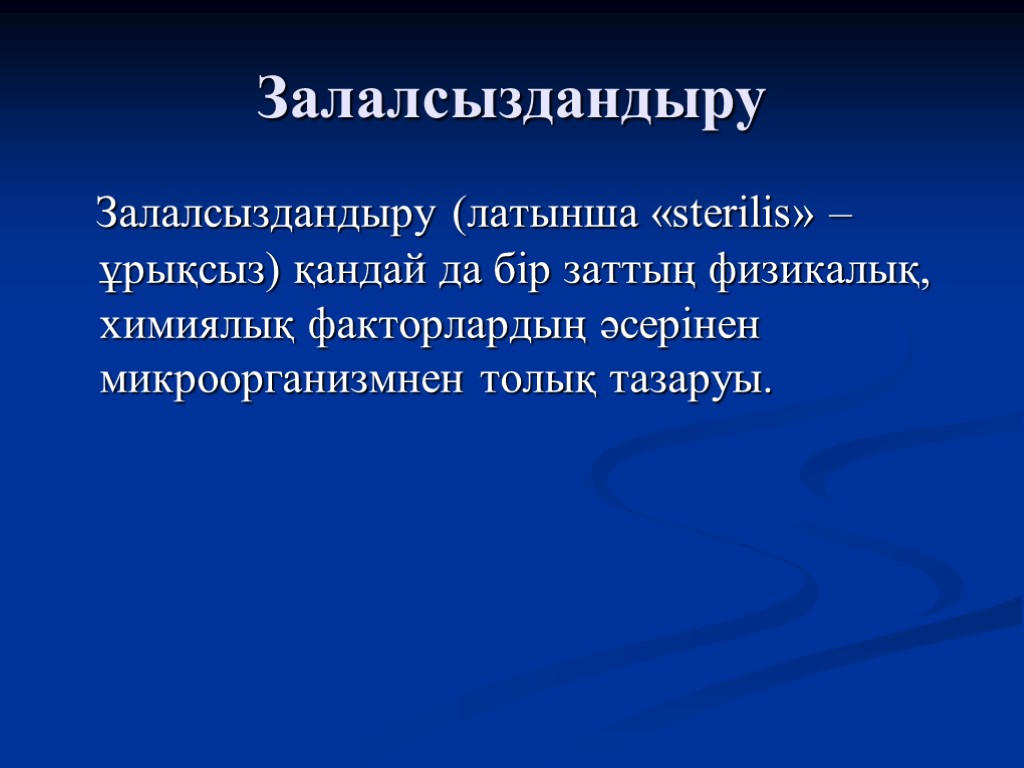 Залалсыздандыру

Залалсыздандыру (латынша «sterilis» – ұрықсыз) қандай да бір заттың физикалық, химиялық факторлардың әсерінен микроорганизмнен толық тазаруы.